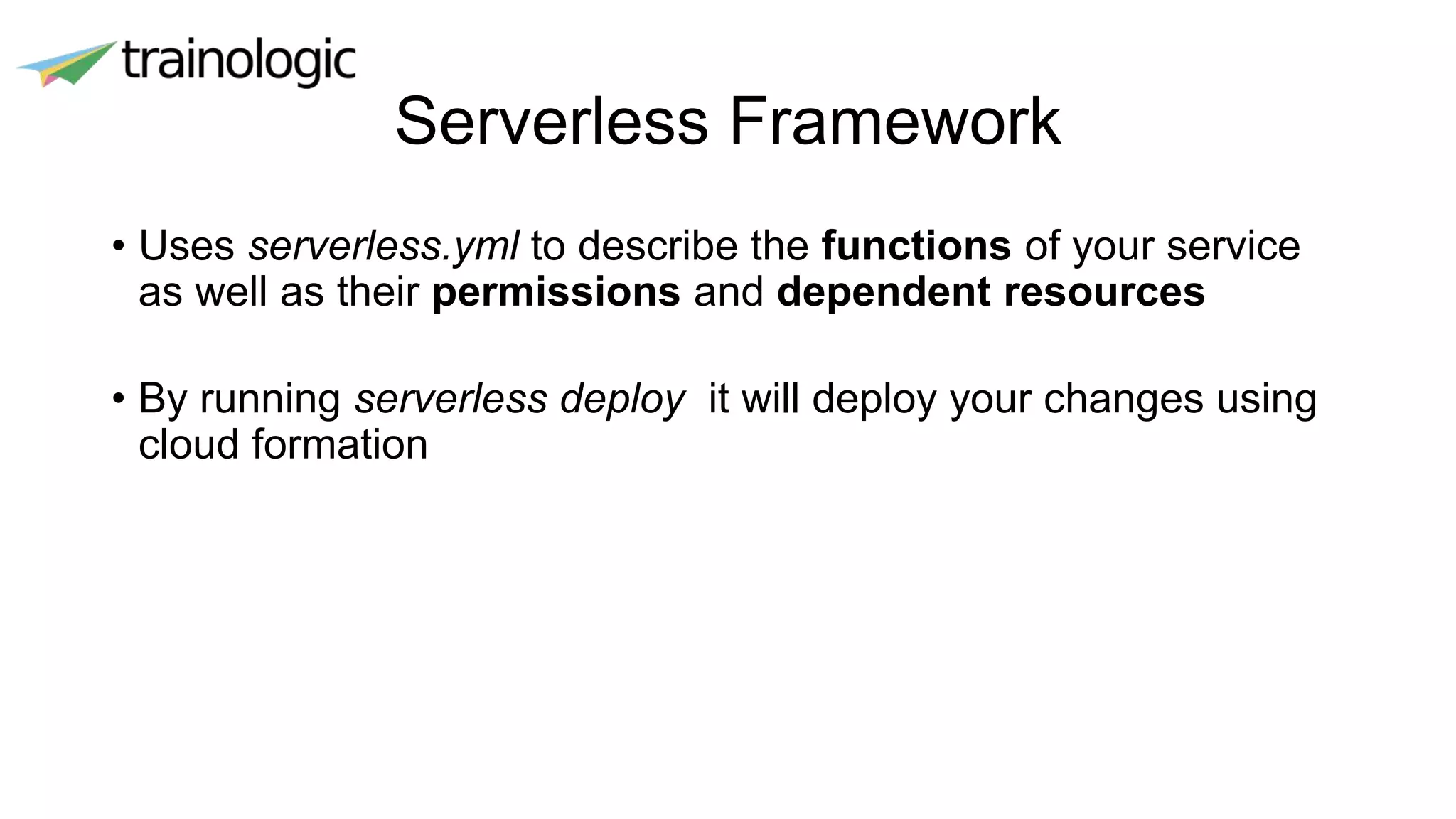 trainologic

Serverless Framework

• Uses serverless.yml to describe the functions of your service as well as their permissions and dependent resources

• By running serverless deploy it will deploy your changes using cloud formation